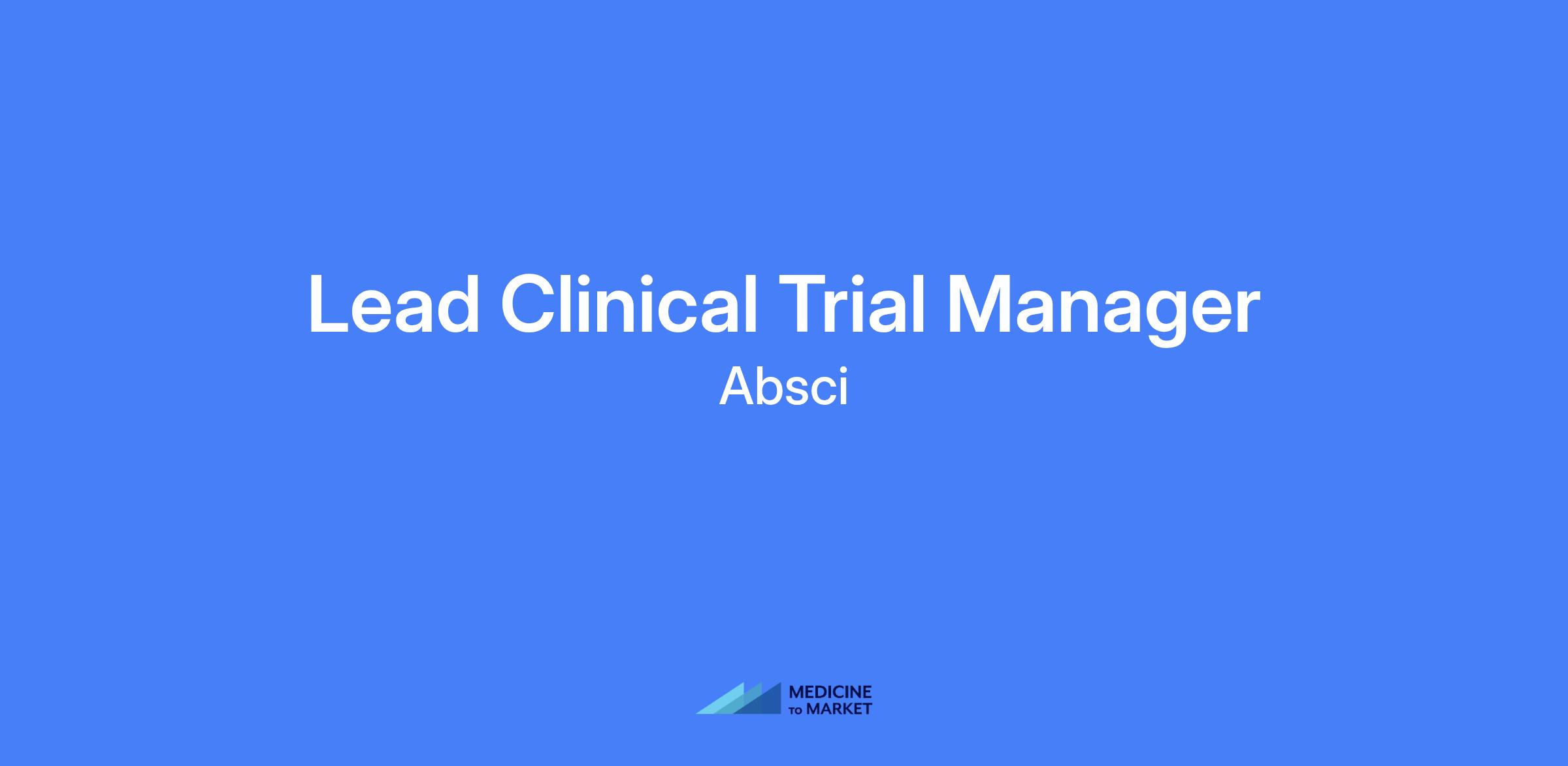 Lead Clinical Trial Manager
Absci

MEDICINE TO MARKET